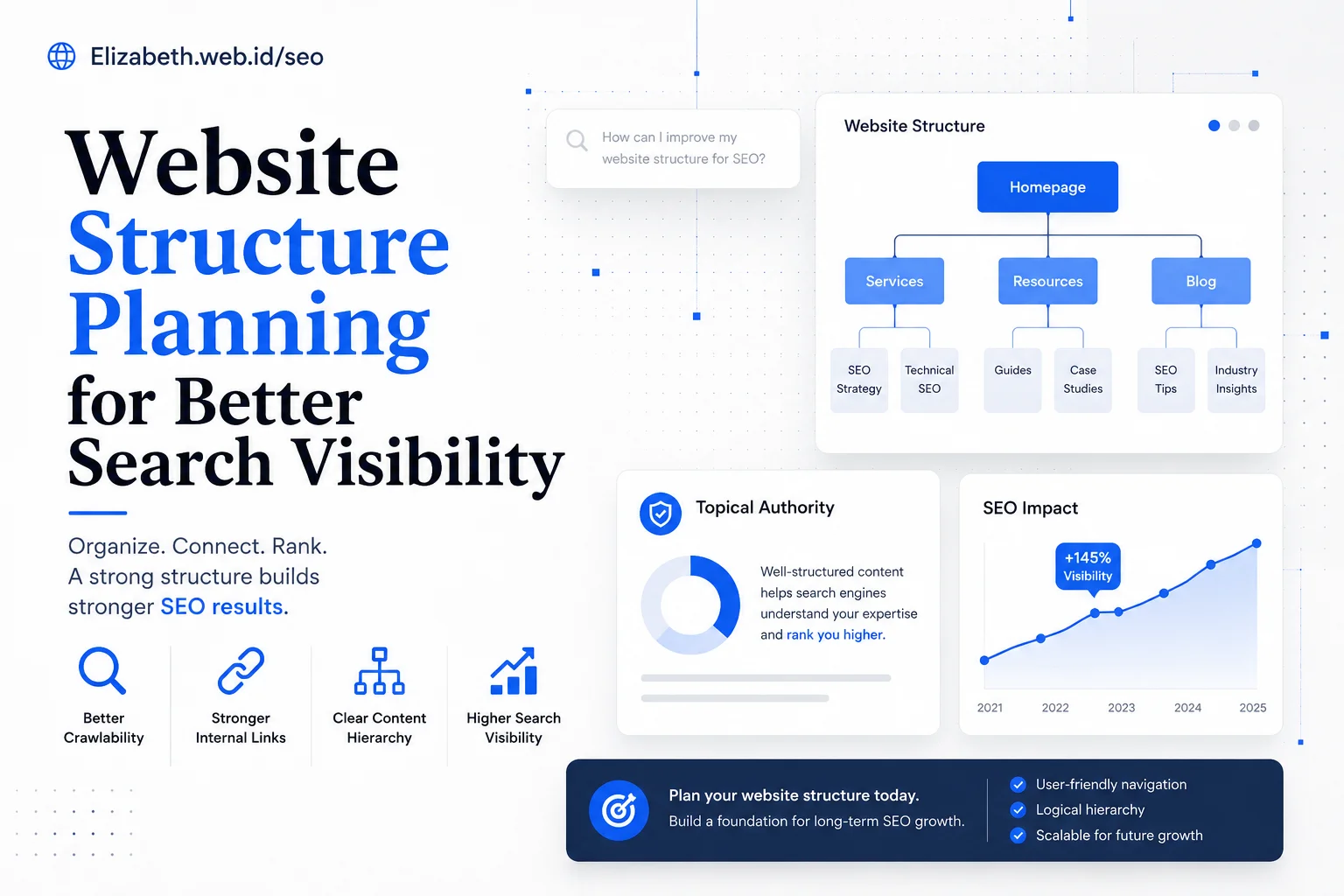 Elizabeth.web.id/seo

Website Structure Planning for Better Search Visibility

Organize. Connect. Rank.
A strong structure builds stronger SEO results.

Better Crawlability

Stronger Internal Links

Clear Content Hierarchy

Higher Search Visibility

How can I improve my website structure for SEO?

Website Structure

Homepage

Services

Resources

Blog

SEO Strategy

Technical SEO

Guides

Case Studies

SEO Tips

Industry Insights

Topical Authority

Well-structured content helps search engines understand your expertise and rank you higher.

SEO Impact

+145% Visibility

2021 2022 2023 2024 2025

Plan your website structure today.
Build a foundation for long-term SEO growth.

User-friendly navigation
Logical hierarchy
Scalable for future growth